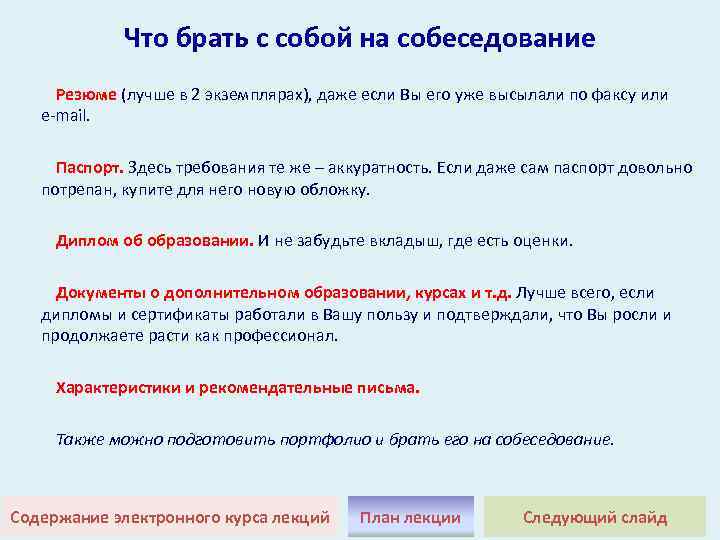 Что брать с собой на собеседование

Резюме (лучше в 2 экземплярах), даже если Вы его уже высылали по факсу или e-mail.

Паспорт. Здесь требования те же – аккуратность. Если даже сам паспорт довольно потрепан, купите для него новую обложку.

Диплом об образовании. И не забудьте вкладыш, где есть оценки.

Документы о дополнительном образовании, курсах и т.д. Лучше всего, если дипломы и сертификаты работали в Вашу пользу и подтверждали, что Вы росли и продолжаете расти как профессионал.

Характеристики и рекомендательные письма.

Также можно подготовить портфолио и брать его на собеседование.

Содержание электронного курса лекций

План лекции

Следующий слайд